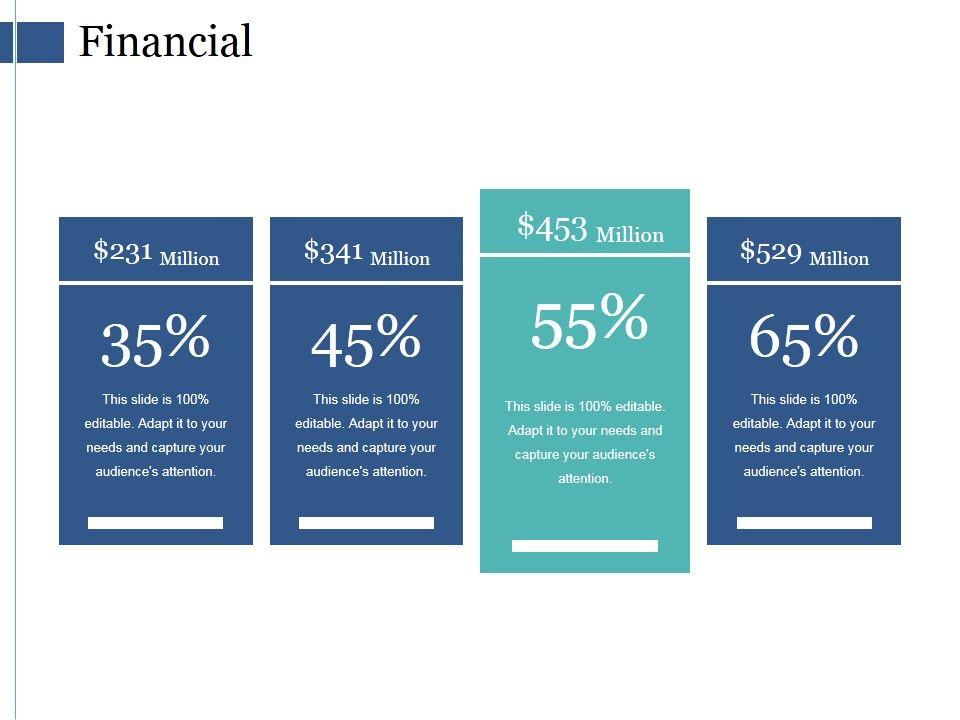 Financial

\$231 Million

35%

This slide is 100% editable. Adapt it to your needs and capture your audience's attention.

\$341 Million

45%

This slide is 100% editable. Adapt it to your needs and capture your audience's attention.

\$453 Million

55%

This slide is 100% editable. Adapt it to your needs and capture your audience's attention.

\$529 Million

65%

This slide is 100% editable. Adapt it to your needs and capture your audience's attention.